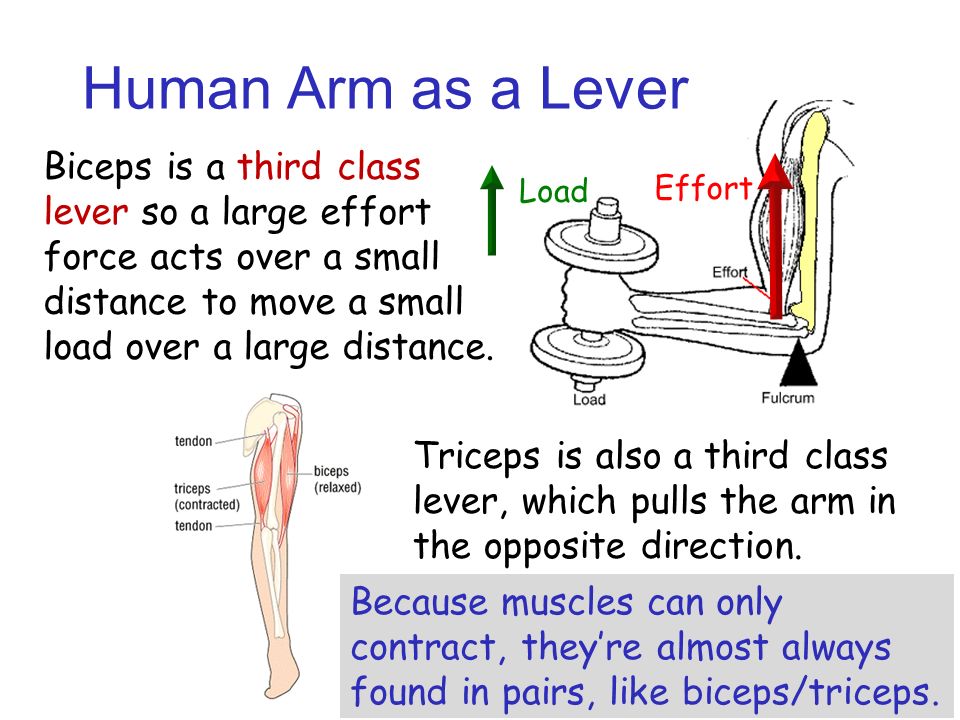 Human Arm as a Lever

Biceps is a third class lever so a large effort force acts over a small distance to move a small load over a large distance.

Load

Effort

Effort

Load

Fulcrum

tendon

triceps (contracted)

tendon

biceps (relaxed)

Triceps is also a third class lever, which pulls the arm in the opposite direction.

Because muscles can only contract, they're almost always found in pairs, like biceps/triceps.